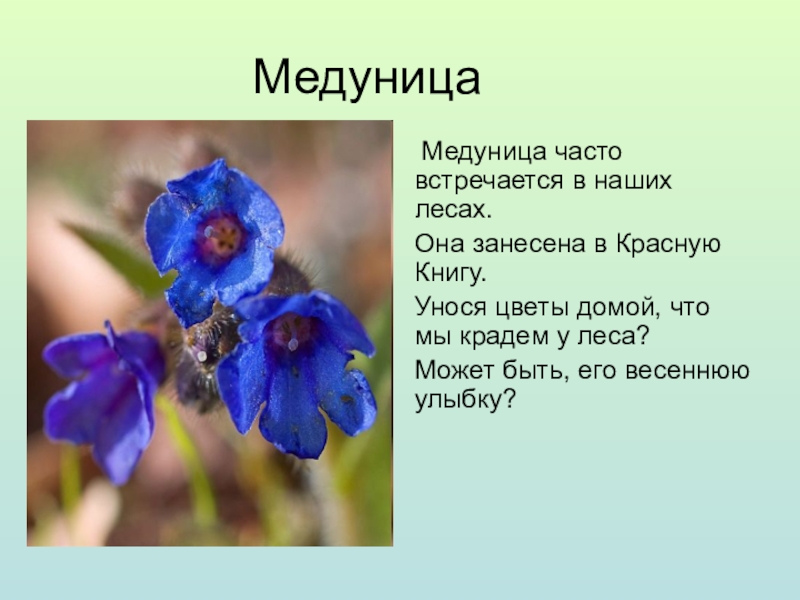 Медуница

Медуница часто встречается в наших лесах.

Она занесена в Красную Книгу.

Унося цветы домой, что мы крадем у леса?

Может быть, его весеннюю улыбку?